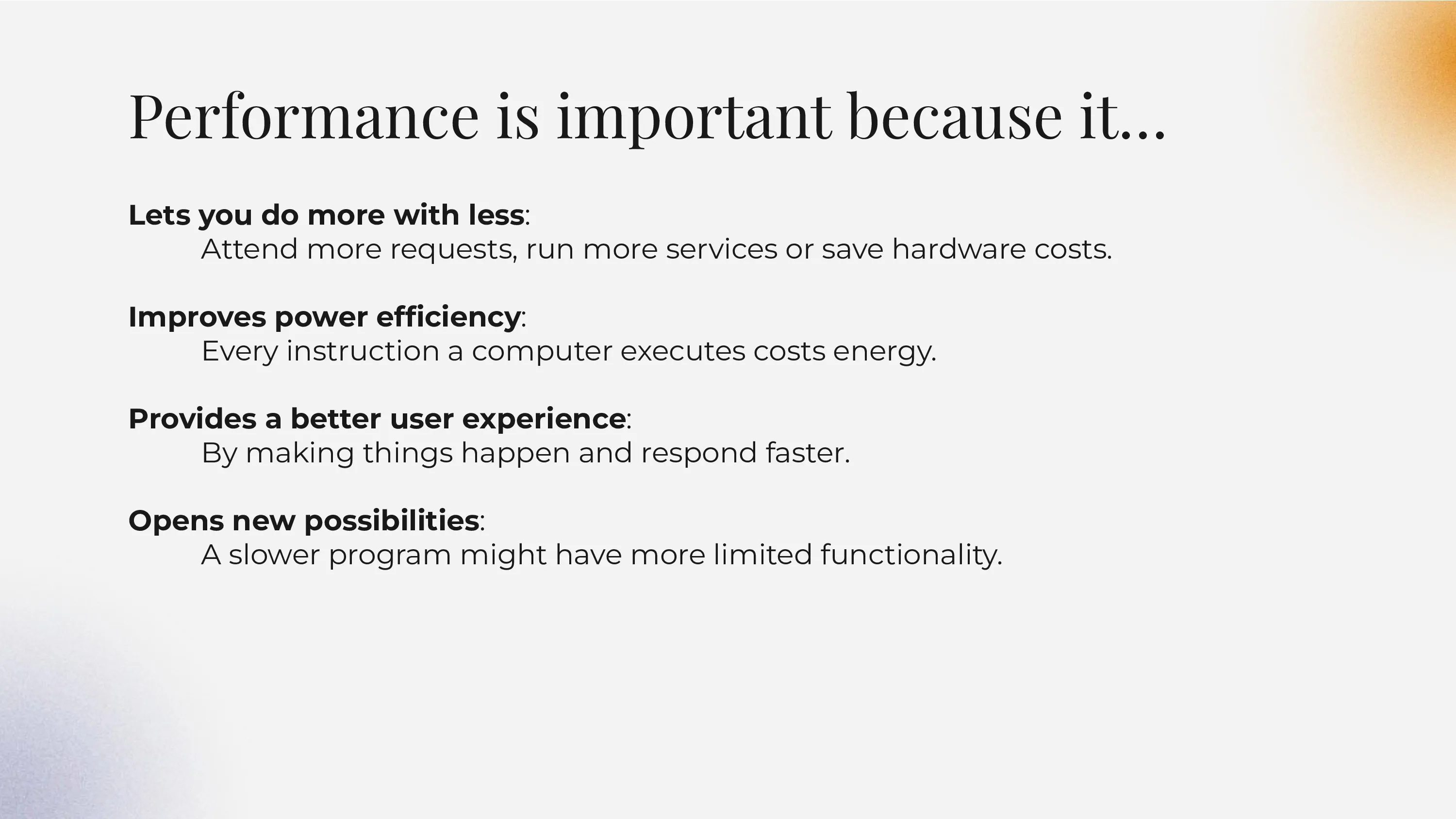 Performance is important because it…

Lets you do more with less:
Attend more requests, run more services or save hardware costs.

Improves power efficiency:
Every instruction a computer executes costs energy.

Provides a better user experience:
By making things happen and respond faster.

Opens new possibilities:
A slower program might have more limited functionality.